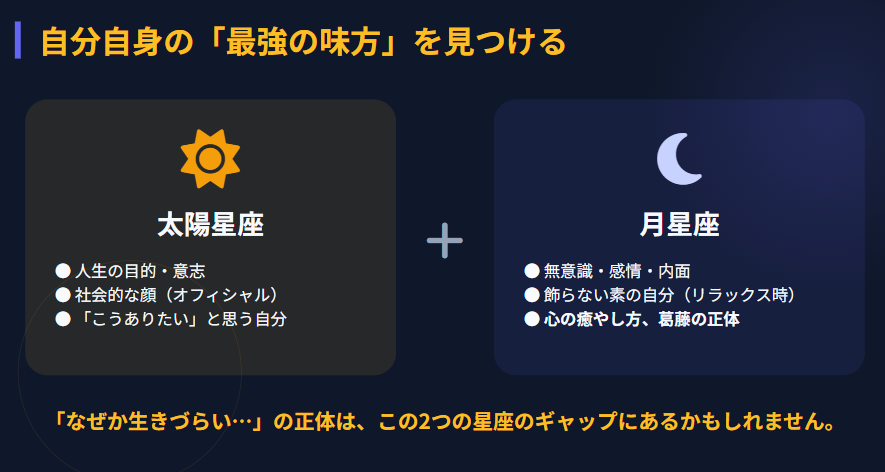 自分自身の「最強の味方」を見つける

太陽星座

● 人生の目的・意志
● 社会的な顔（オフィシャル）
● 「こうありたい」と思う自分

+

月星座

● 無意識・感情・内面
● 飾らない素の自分（リラックス時）
● 心の癒やし方、葛藤の正体

「なぜか生きづらい…」の正体は、この2つの星座のギャップにあるかもしれません。